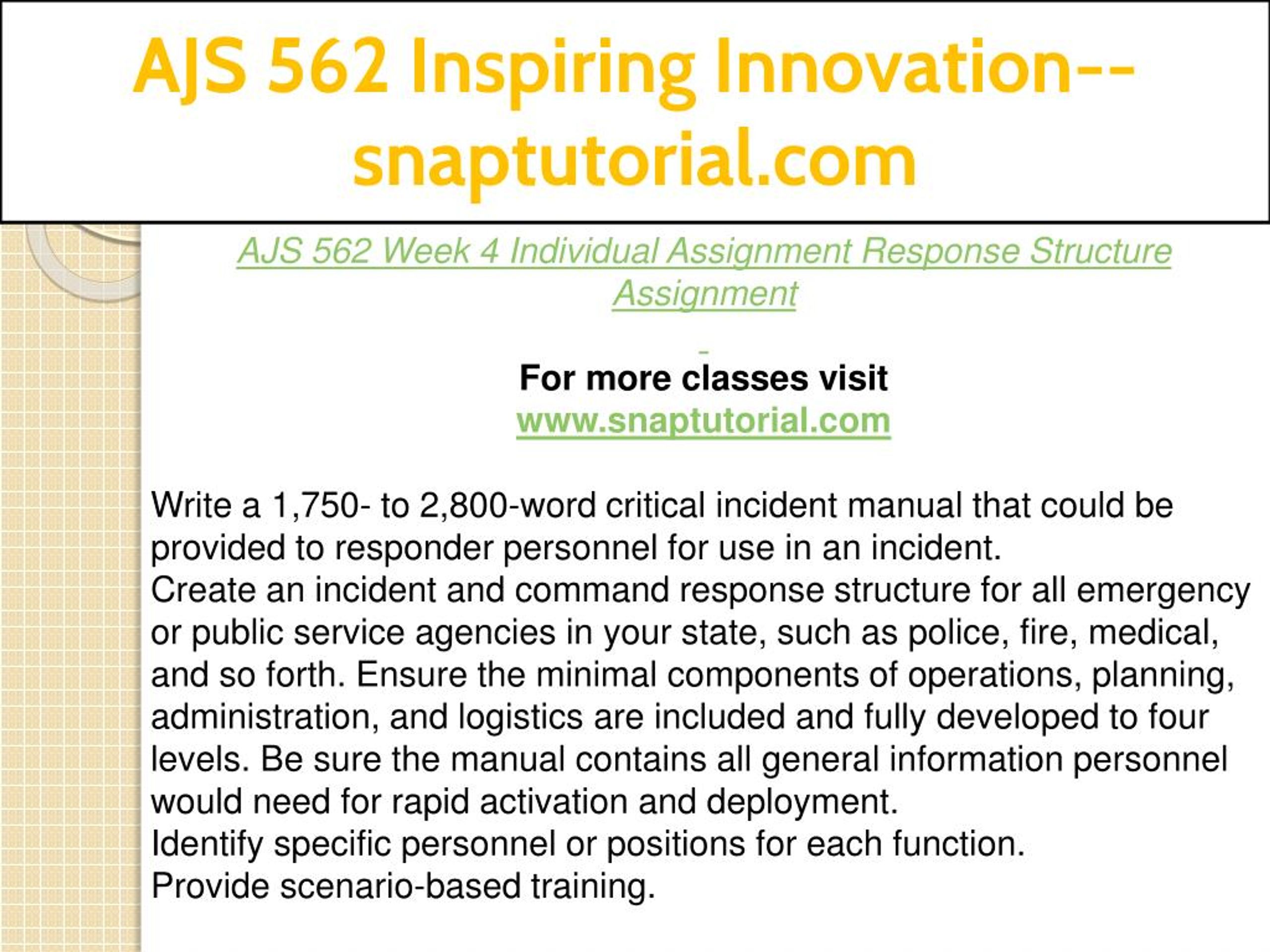 AJS 562 Inspiring Innovation--snaptutorial.com

AJS 562 Week 4 Individual Assignment Response Structure Assignment

For more classes visit
www.snaptutorial.com

Write a 1,750- to 2,800-word critical incident manual that could be provided to responder personnel for use in an incident.
Create an incident and command response structure for all emergency or public service agencies in your state, such as police, fire, medical, and so forth. Ensure the minimal components of operations, planning, administration, and logistics are included and fully developed to four levels. Be sure the manual contains all general information personnel would need for rapid activation and deployment.
Identify specific personnel or positions for each function.
Provide scenario-based training.